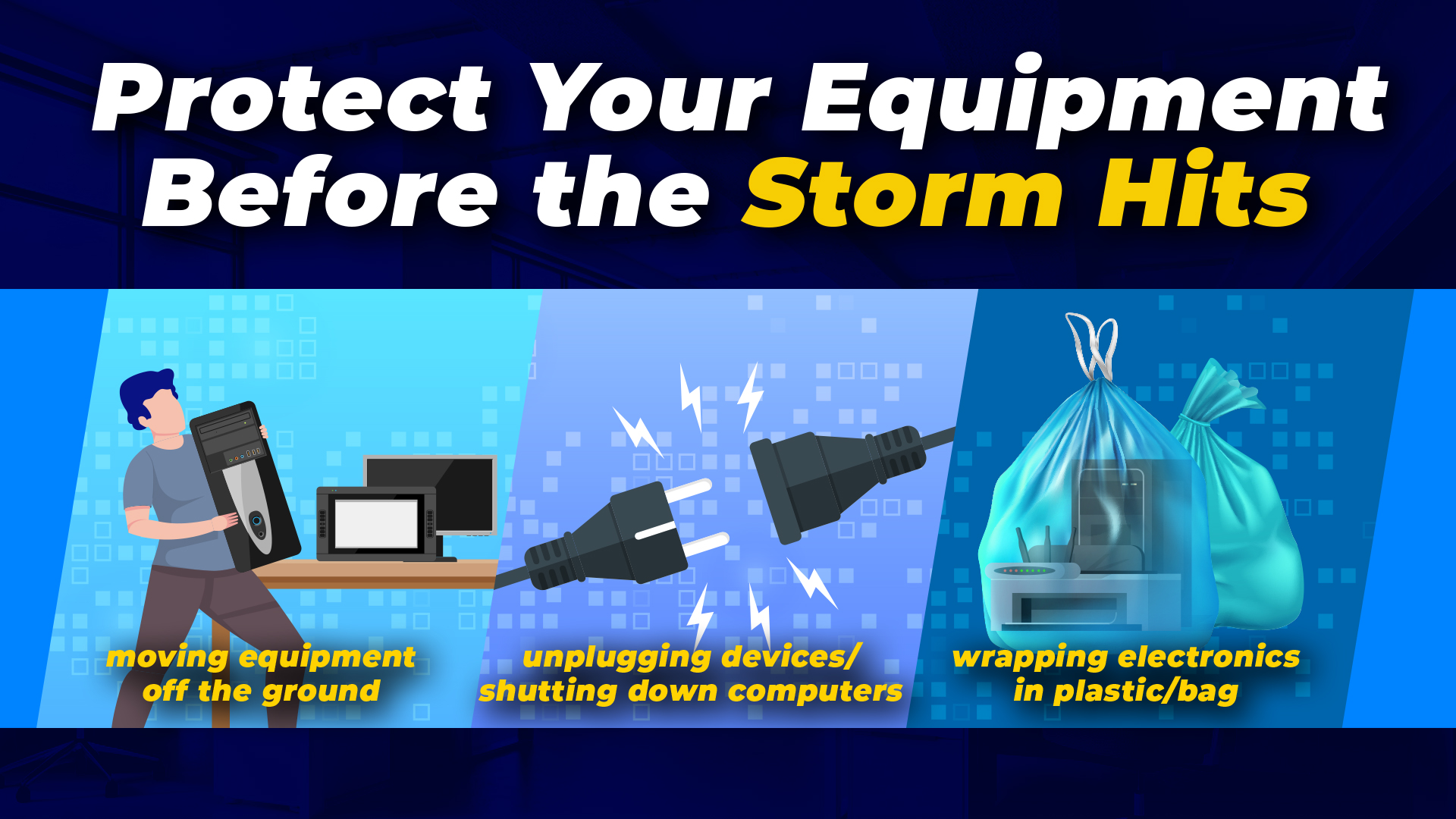 Protect Your Equipment Before the Storm Hits

moving equipment off the ground

unplugging devices/ shutting down computers

wrapping electronics in plastic/bag